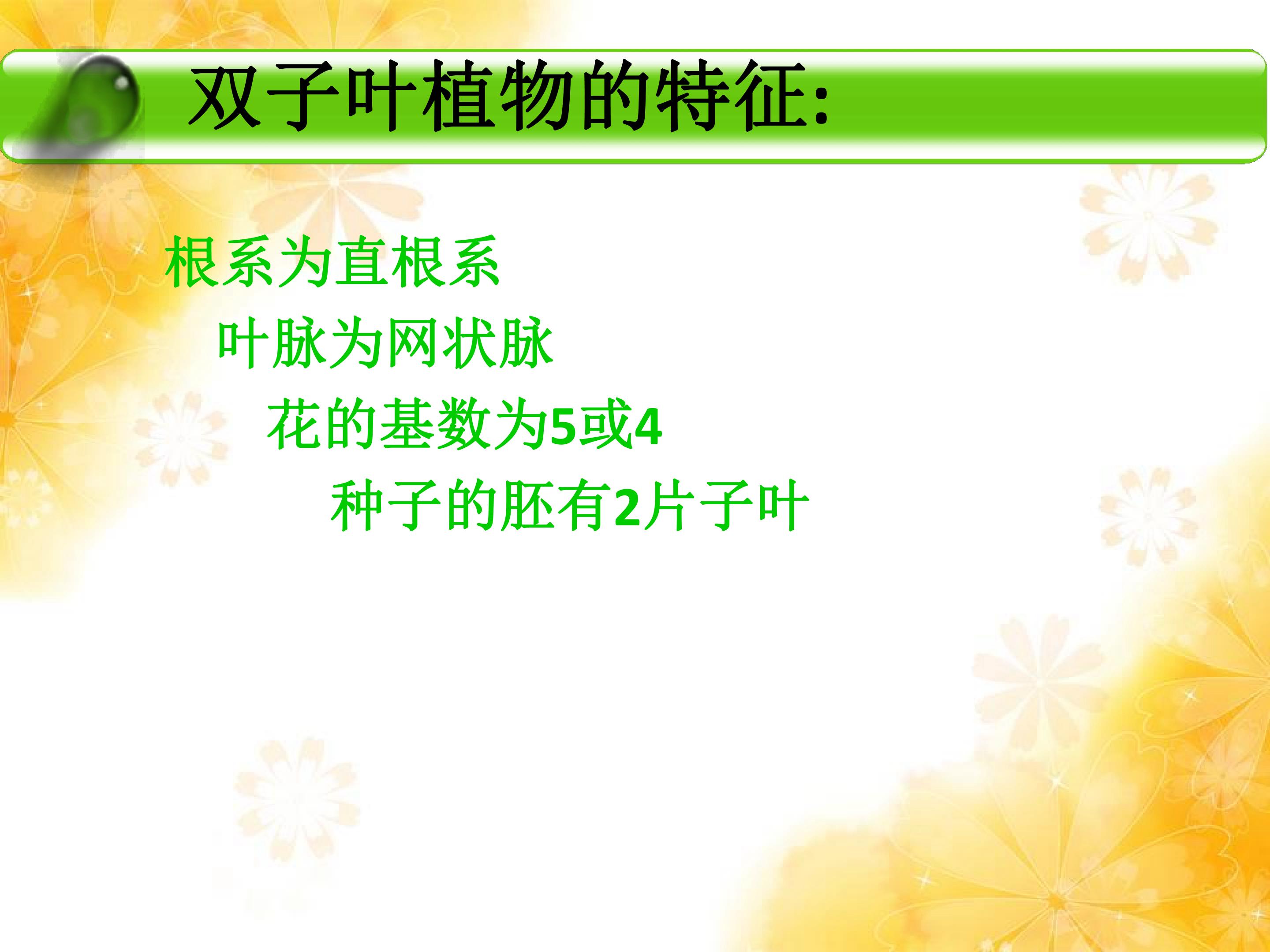 双子叶植物的特征:

根系为直根系

叶脉为网状脉

花的基数为5或4

种子的胚有2片子叶